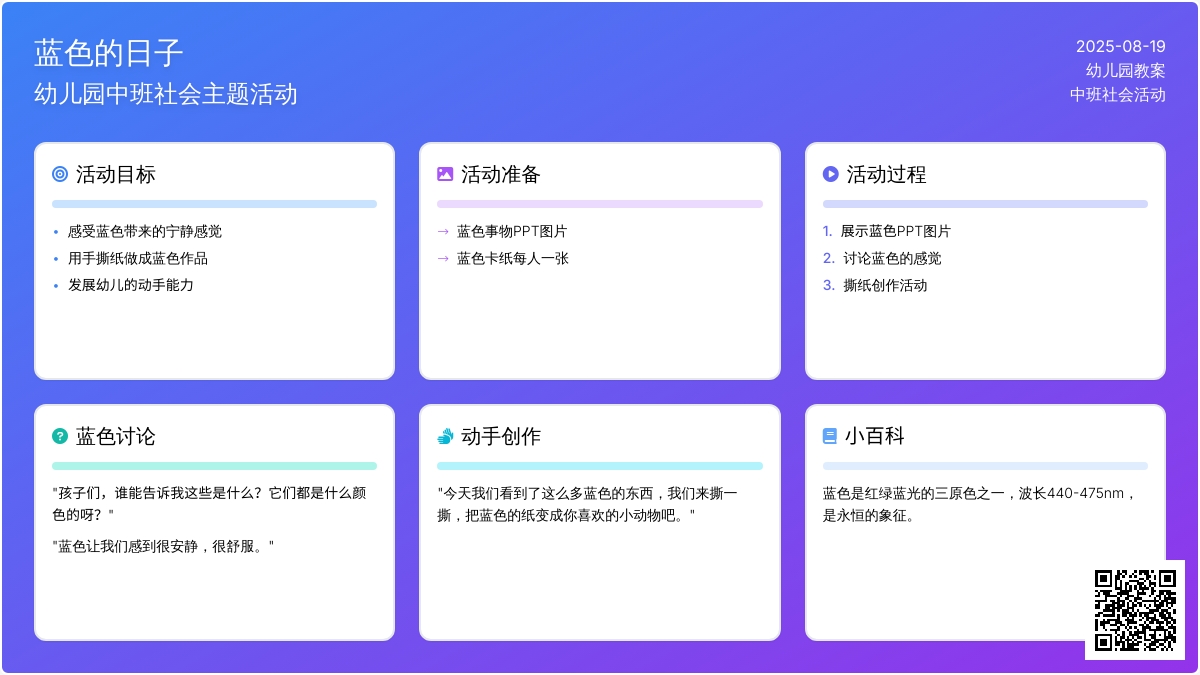 蓝色的日子
幼儿园中班社会主题活动

2025-08-19
幼儿园教案
中班社会活动

活动目标

• 感受蓝色带来的宁静感觉
• 用手撕纸做成蓝色作品
• 发展幼儿的动手能力

活动准备

→ 蓝色事物PPT图片
→ 蓝色卡纸每人一张

活动过程

1. 展示蓝色PPT图片
2. 讨论蓝色的感觉
3. 撕纸创作活动

蓝色讨论

"孩子们，谁能告诉我这些是什么？它们都是什么颜色的呀？"

"蓝色让我们感到很安静，很舒服。"

动手创作

"今天我们看到了这么多蓝色的东西，我们来撕一撕，把蓝色的纸变成你喜欢的小动物吧。"

小百科

蓝色是红绿蓝光的三原色之一，波长440-475nm，是永恒的象征。